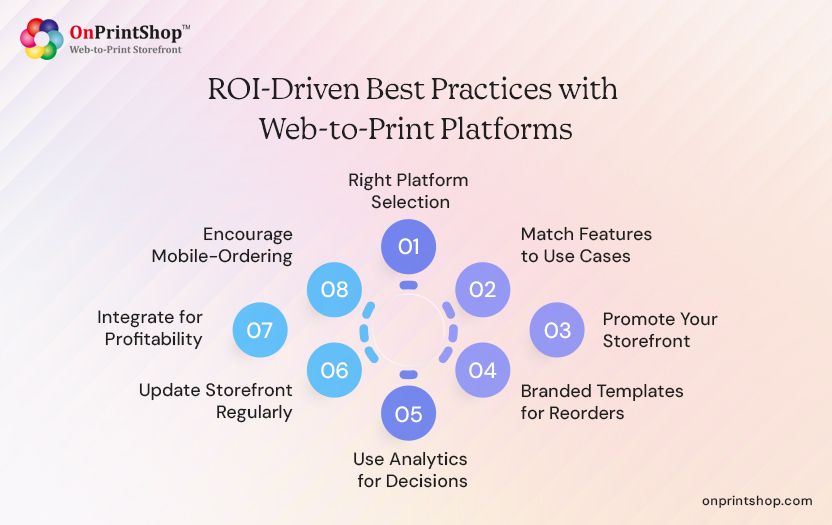 OnPrintShop™
Web-to-Print Storefront

ROI-Driven Best Practices with Web-to-Print Platforms

Right Platform Selection
01

Match Features to Use Cases
02

Promote Your Storefront
03

Branded Templates for Reorders
04

Use Analytics for Decisions
05

Update Storefront Regularly
06

Integrate for Profitability
07

Encourage Mobile-Ordering
08

onprintshop.com